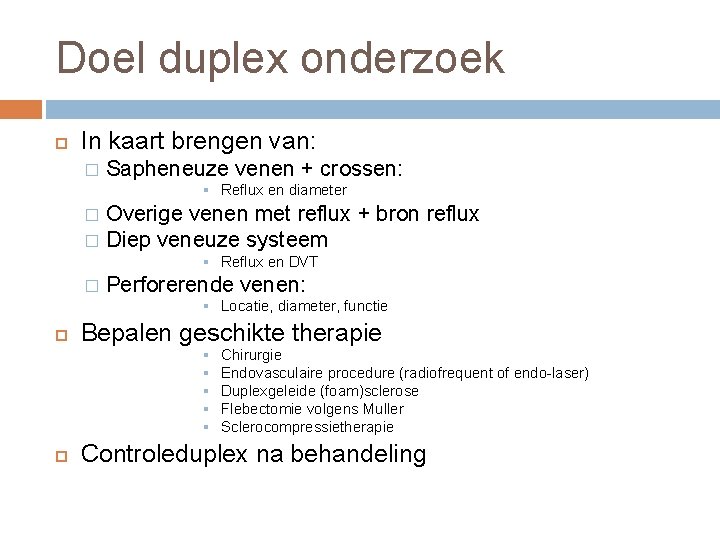 Doel duplex onderzoek

In kaart brengen van:

Sapheneuze venen + crossen:

Reflux en diameter

Overige venen met reflux + bron reflux

Diep veneuze systeem

Reflux en DVT

Perforerende venen:

Locatie, diameter, functie

Bepalen geschikte therapie

Chirurgie
Endovasculaire procedure (radiofrequent of endo-laser)
Duplexgeleide (foam)sclerose
Flebectomie volgens Muller
Sclerocompressietherapie

Controleduplex na behandeling